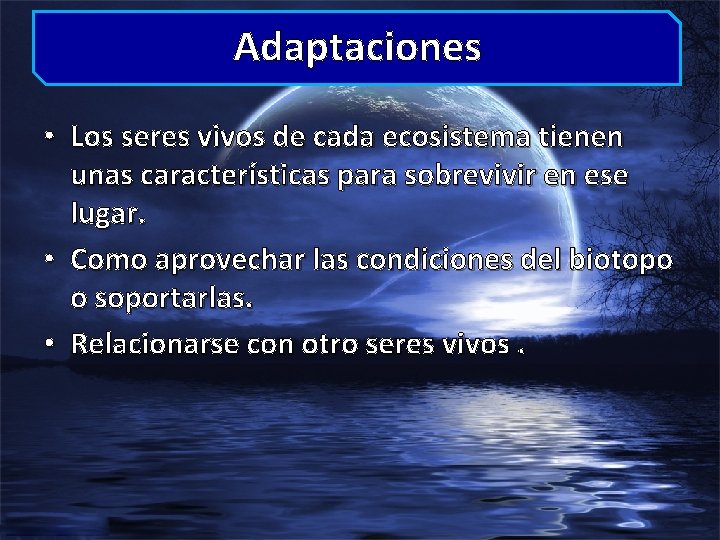 Adaptaciones

• Los seres vivos de cada ecosistema tienen unas características para sobrevivir en ese lugar.
• Como aprovechar las condiciones del biotopo o soportarlas.
• Relacionarse con otro seres vivos .